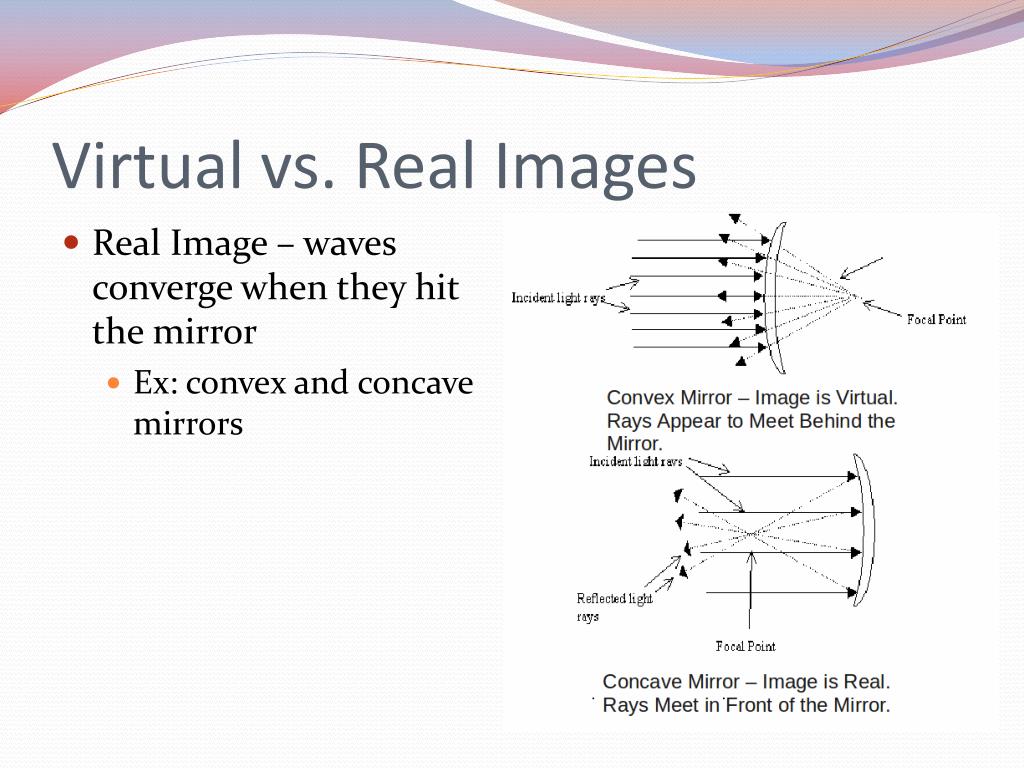 Virtual vs. Real Images

Real Image – waves converge when they hit the mirror

Ex: convex and concave mirrors

Incident light rays

Focal Point

Convex Mirror – Image is Virtual. Rays Appear to Meet Behind the Mirror.

Incident light rays

Reflected light rays

Focal Point

Concave Mirror – Image is Real. Rays Meet in Front of the Mirror.